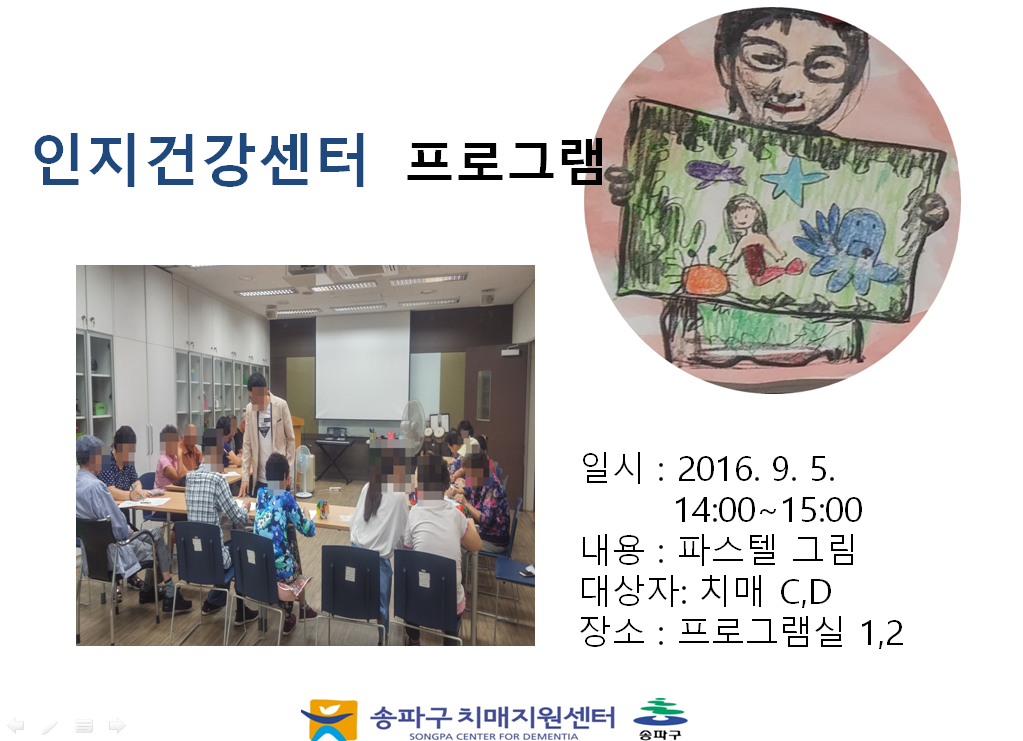 인지건강센터 프로그램

일시 : 2016. 9. 5.
14:00~15:00
내용 : 파스텔 그림
대상자: 치매 C,D
장소 : 프로그램실 1,2

송파구 치매지원센터
SONGPA CENTER FOR DEMENTIA
송파구